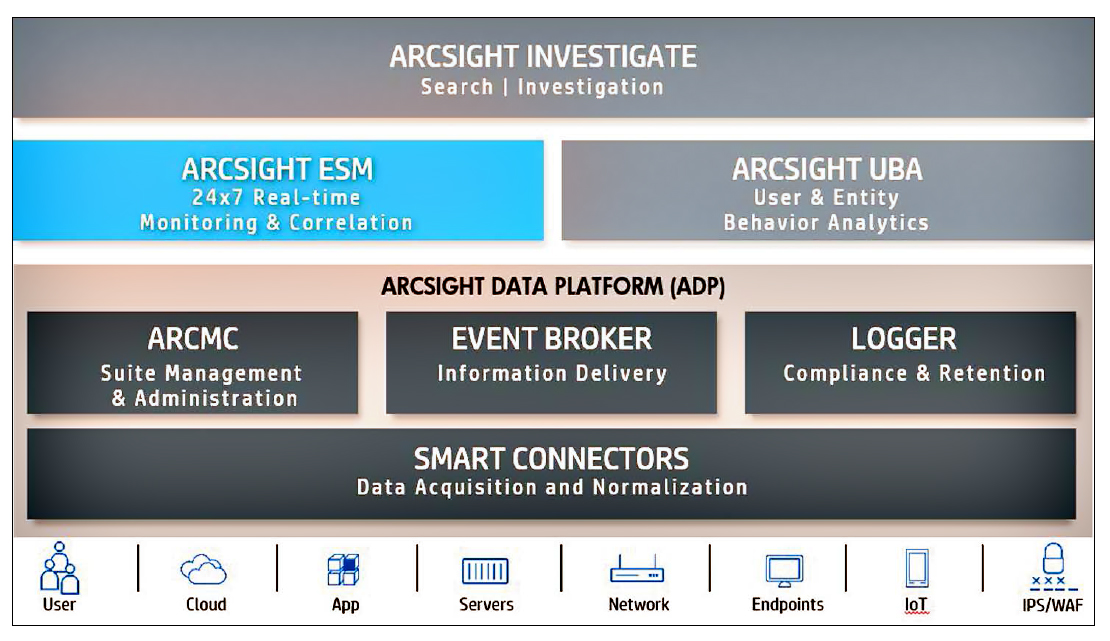 ARCSIGHT INVESTIGATE
Search | Investigation

ARCSIGHT ESM
24x7 Real-time
Monitoring & Correlation

ARCSIGHT UBA
User & Entity
Behavior Analytics

ARCSIGHT DATA PLATFORM (ADP)

ARCMC
Suite Management
& Administration

EVENT BROKER
Information Delivery

LOGGER
Compliance & Retention

SMART CONNECTORS
Data Acquisition and Normalization

User
Cloud
App
Servers
Network
Endpoints
IoT
IPS/WAF